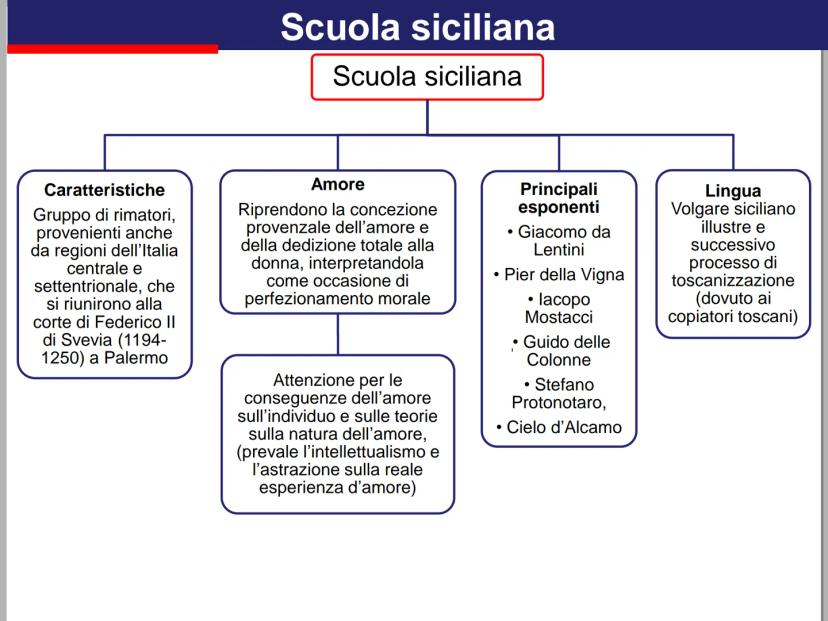 Scuola siciliana

Scuola siciliana

Caratteristiche
Gruppo di rimatori, provenienti anche da regioni dell'Italia centrale e settentrionale, che si riunirono alla corte di Federico II di Svevia (1194-1250) a Palermo

Amore
Riprendono la concezione provenzale dell'amore e della dedizione totale alla donna, interpretandola come occasione di perfezionamento morale

Attenzione per le conseguenze dell'amore sull'individuo e sulle teorie sulla natura dell'amore, (prevale l'intellettualismo e l'astrazione sulla reale esperienza d'amore)

Principali esponenti
• Giacomo da Lentini
• Pier della Vigna
• Iacopo Mostacci
• Guido delle Colonne
• Stefano Protonotaro,
• Cielo d'Alcamo

Lingua
Volgare siciliano illustre e successivo processo di toscanizzazione (dovuto ai copiatori toscani)